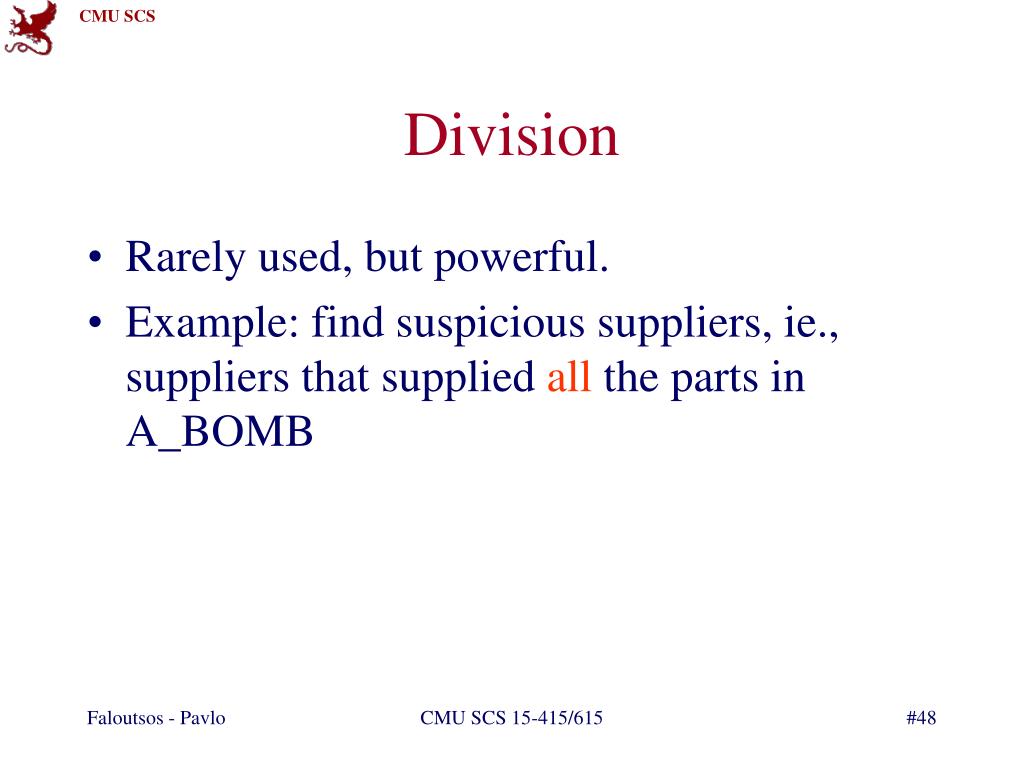 CMU SCS

Division

• Rarely used, but powerful.
• Example: find suspicious suppliers, ie., suppliers that supplied all the parts in A_BOMB

Faloutsos - Pavlo

CMU SCS 15-415/615

#48